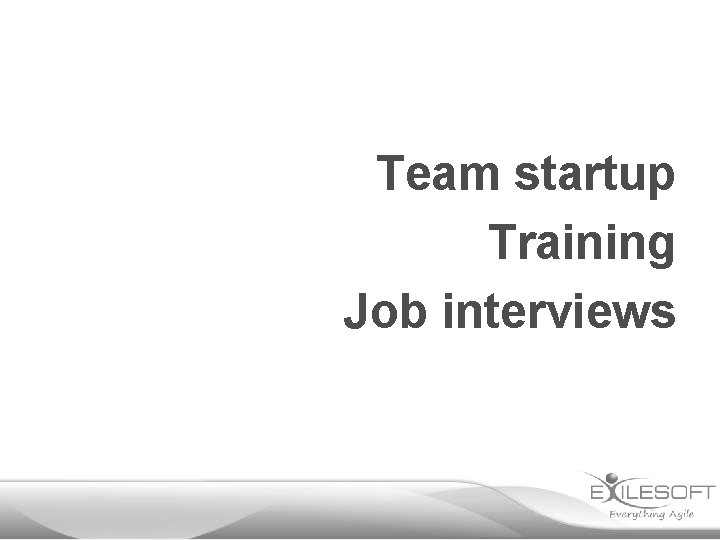 Team startup
Training
Job interviews

EXILESOFT
Everything Agile